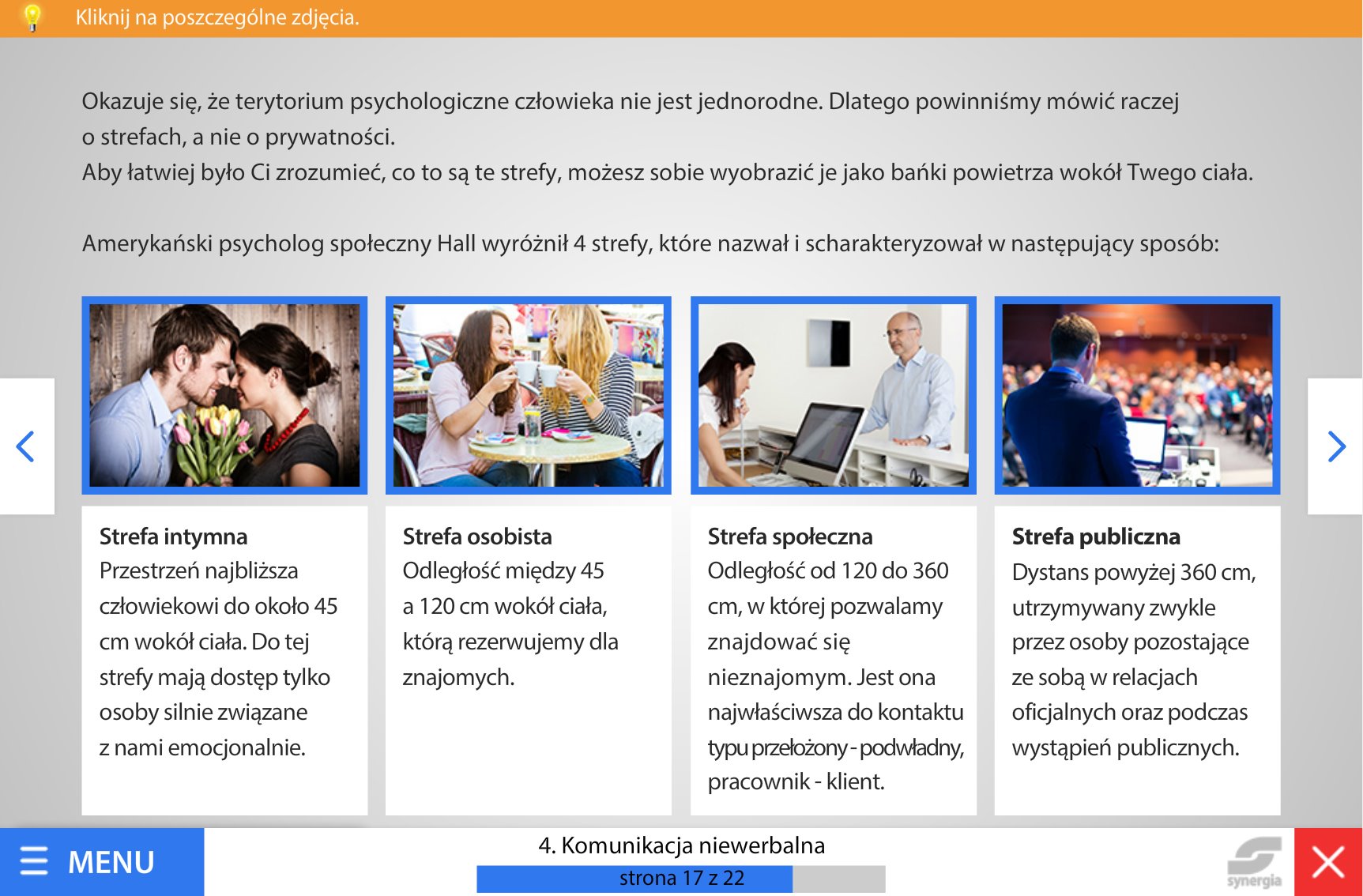 Kliknij na poszczególne zdjęcia.

Okazuje się, że terytorium psychologiczne człowieka nie jest jednorodne. Dlatego powinniśmy mówić raczej o strefach, a nie o prywatności.
Aby łatwiej było Ci zrozumieć, co to są te strefy, możesz sobie wyobrazić je jako bańki powietrza wokół Twego ciała.

Amerykański psycholog społeczny Hall wyróżnił 4 strefy, które nazwał i scharakteryzował w następujący sposób:

Strefa intymna
Przestrzeń najbliższa człowiekowi do około 45 cm wokół ciała. Do tej strefy mają dostęp tylko osoby silnie związane z nami emocjonalnie.

Strefa osobista
Odległość między 45 a 120 cm wokół ciała, którą rezerwujemy dla znajomych.

Strefa społeczna
Odległość od 120 do 360 cm, w której pozwalamy znajdować się nieznajomym. Jest ona najwłaściwsza do kontaktu typu przełożony - podwładny, pracownik - klient.

Strefa publiczna
Dystans powyżej 360 cm, utrzymywany zwykle przez osoby pozostające ze sobą w relacjach oficjalnych oraz podczas wystąpień publicznych.

MENU

4. Komunikacja niewerbalna
strona 17 z 22

synergia